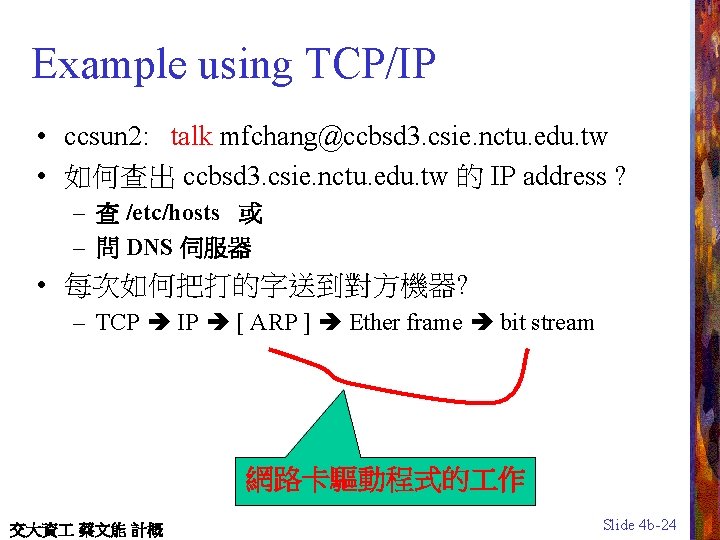 Example using TCP/IP

• ccsun2: talk mfchang@ccbsd3.csie.nctu.edu.tw

• 如何查出 ccbsd3.csie.nctu.edu.tw 的 IP address ?
  – 查 /etc/hosts 或
  – 問 DNS 伺服器

• 每次如何把打的字送到對方機器?
  – TCP ➔ IP ➔ [ ARP ] ➔ Ether frame ➔ bit stream

網路卡驅動程式的工作

交大資工 蔡文能 計概

Slide 4b-24